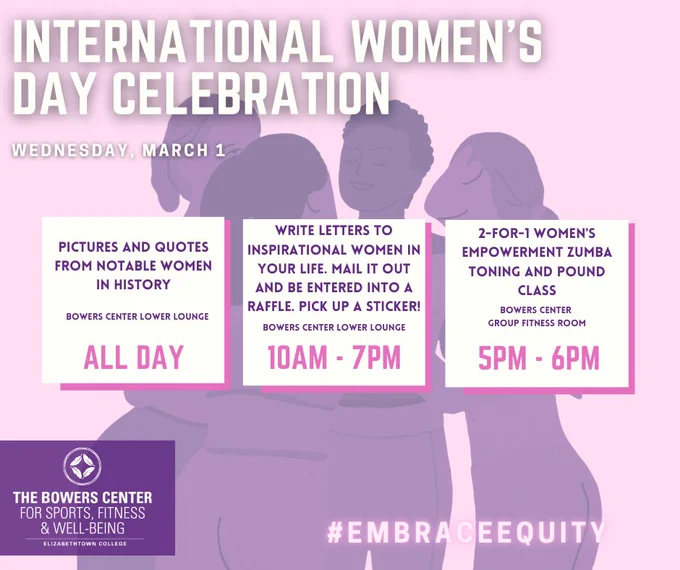 INTERNATIONAL WOMEN'S DAY CELEBRATION

WEDNESDAY, MARCH 1

PICTURES AND QUOTES FROM NOTABLE WOMEN IN HISTORY

BOWERS CENTER LOWER LOUNGE

ALL DAY

WRITE LETTERS TO INSPIRATIONAL WOMEN IN YOUR LIFE. MAIL IT OUT AND BE ENTERED INTO A RAFFLE. PICK UP A STICKER!

BOWERS CENTER LOWER LOUNGE

10AM - 7PM

2-FOR-1 WOMEN'S EMPOWERMENT ZUMBA TONING AND POUND CLASS

BOWERS CENTER GROUP FITNESS ROOM

5PM - 6PM

THE BOWERS CENTER FOR SPORTS, FITNESS & WELL-BEING

ELIZABETHTOWN COLLEGE

#EMBRACEEQUITY